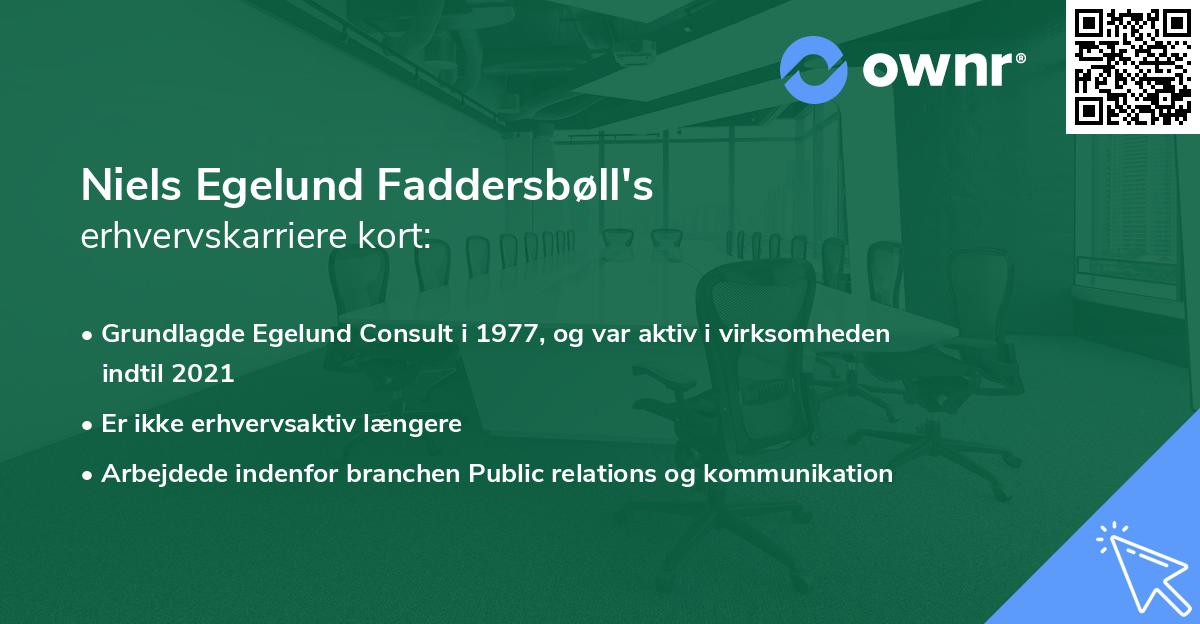 ownr®

Niels Egelund Faddersbøll's
erhvervskarriere kort:

• Grundlagde Egelund Consult i 1977, og var aktiv i virksomheden indtil 2021

• Er ikke erhvervsaktiv længere

• Arbejdede indenfor branchen Public relations og kommunikation